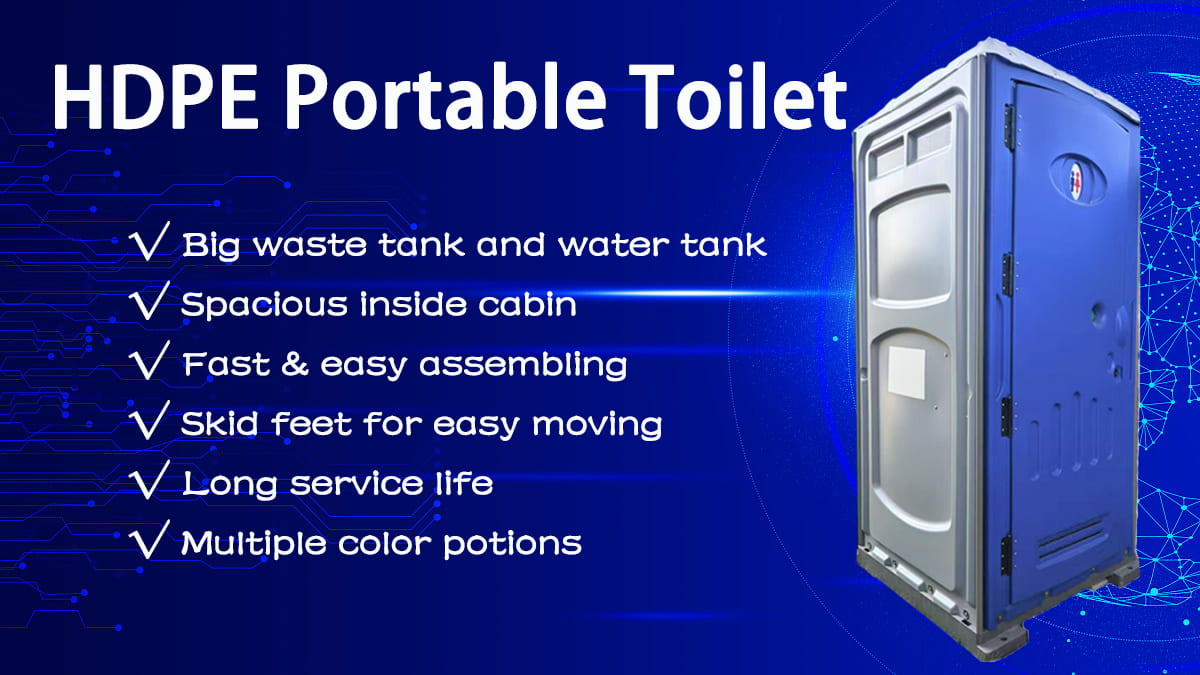 HDPE Portable Toilet

√ Big waste tank and water tank
√ Spacious inside cabin
√ Fast & easy assembling
√ Skid feet for easy moving
√ Long service life
√ Multiple color potions